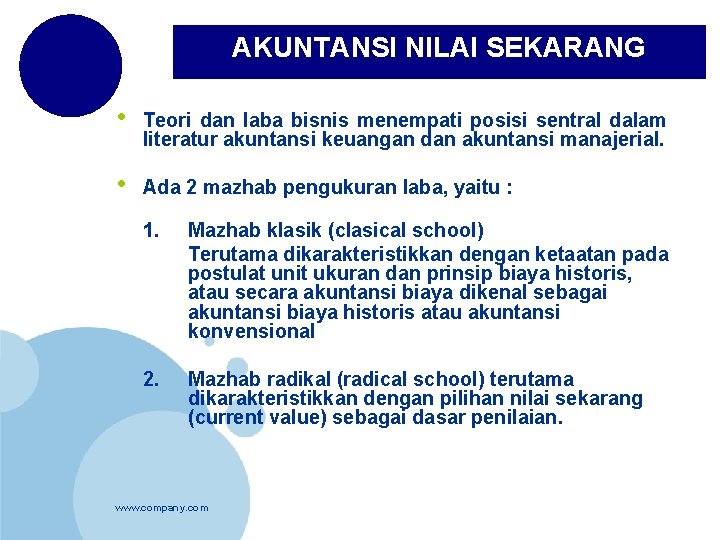 AKUNTANSI NILAI SEKARANG

• Teori dan laba bisnis menempati posisi sentral dalam literatur akuntansi keuangan dan akuntansi manajerial.

• Ada 2 mazhab pengukuran laba, yaitu :

1. Mazhab klasik (clasical school)
Terutama dikarakteristikkan dengan ketaatan pada postulat unit ukuran dan prinsip biaya historis, atau secara akuntansi biaya dikenal sebagai akuntansi biaya historis atau akuntansi konvensional

2. Mazhab radikal (radical school) terutama dikarakteristikkan dengan pilihan nilai sekarang (current value) sebagai dasar penilaian.

www.company.com